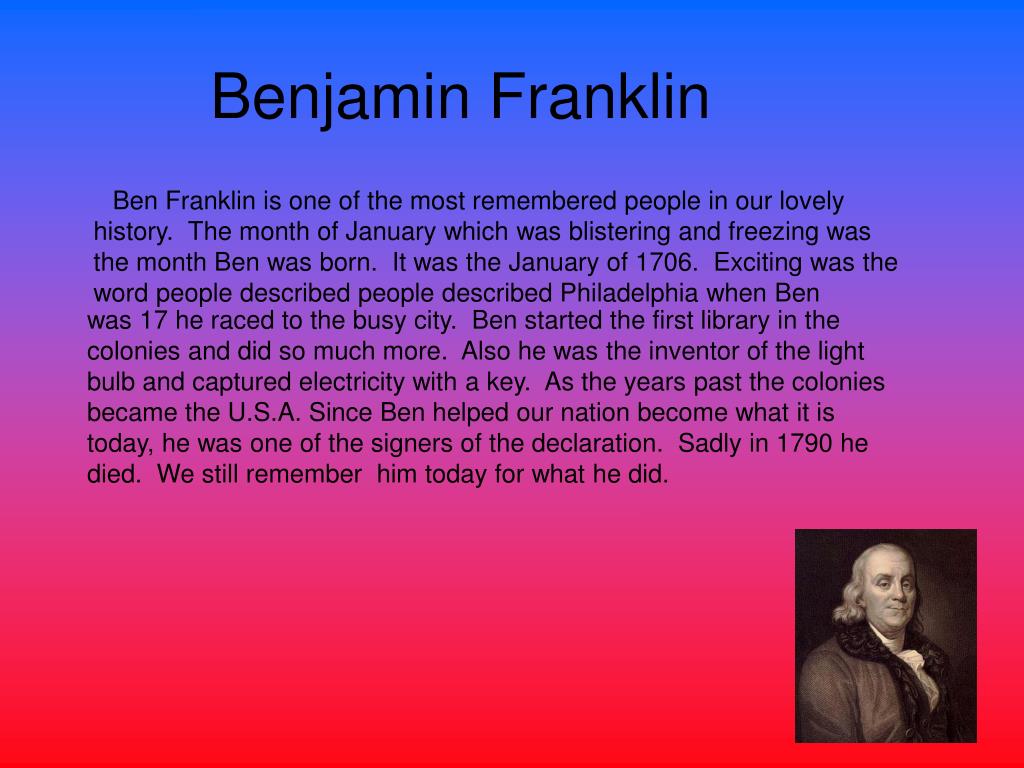 Benjamin Franklin

Ben Franklin is one of the most remembered people in our lovely history. The month of January which was blistering and freezing was the month Ben was born. It was the January of 1706. Exciting was the word people described people described Philadelphia when Ben was 17 he raced to the busy city. Ben started the first library in the colonies and did so much more. Also he was the inventor of the light bulb and captured electricity with a key. As the years past the colonies became the U.S.A. Since Ben helped our nation become what it is today, he was one of the signers of the declaration. Sadly in 1790 he died. We still remember him today for what he did.